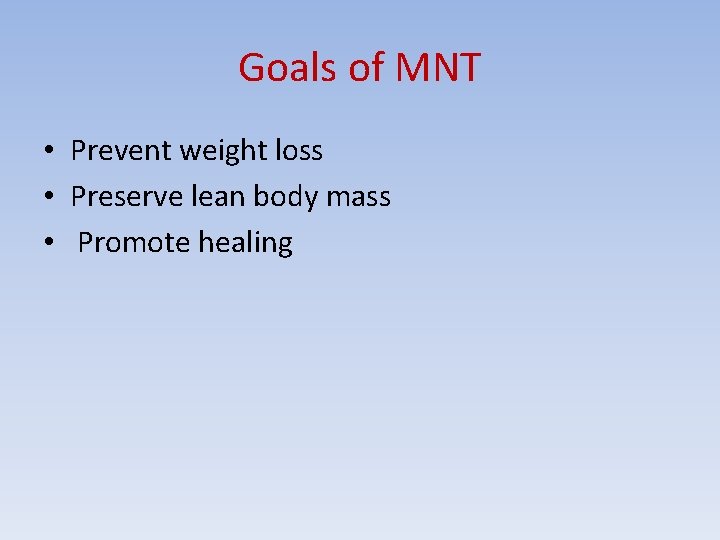 Goals of MNT

• Prevent weight loss
• Preserve lean body mass
• Promote healing